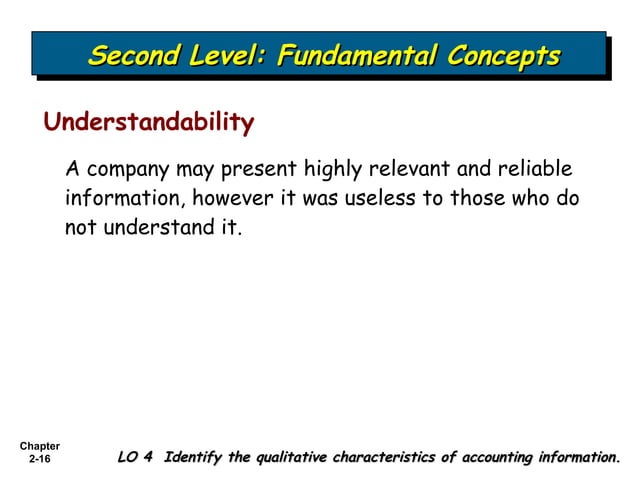 Second Level: Fundamental Concepts

Understandability

A company may present highly relevant and reliable information, however it was useless to those who do not understand it.

Chapter 2-16

LO 4 Identify the qualitative characteristics of accounting information.